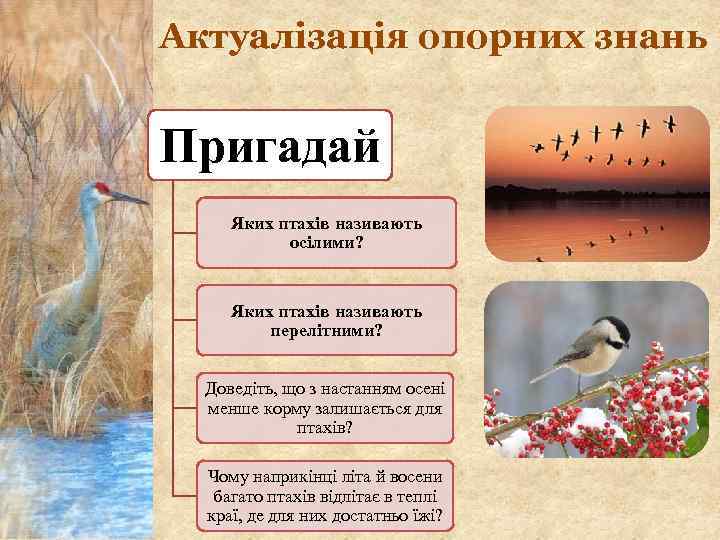 Актуалізація опорних знань

Пригадай

Яких птахів називають осілими?

Яких птахів називають перелітними?

Доведіть, що з настанням осені менше корму залишається для птахів?

Чому наприкінці літа й восени багато птахів відлітає в теплі краї, де для них достатньо їжі?